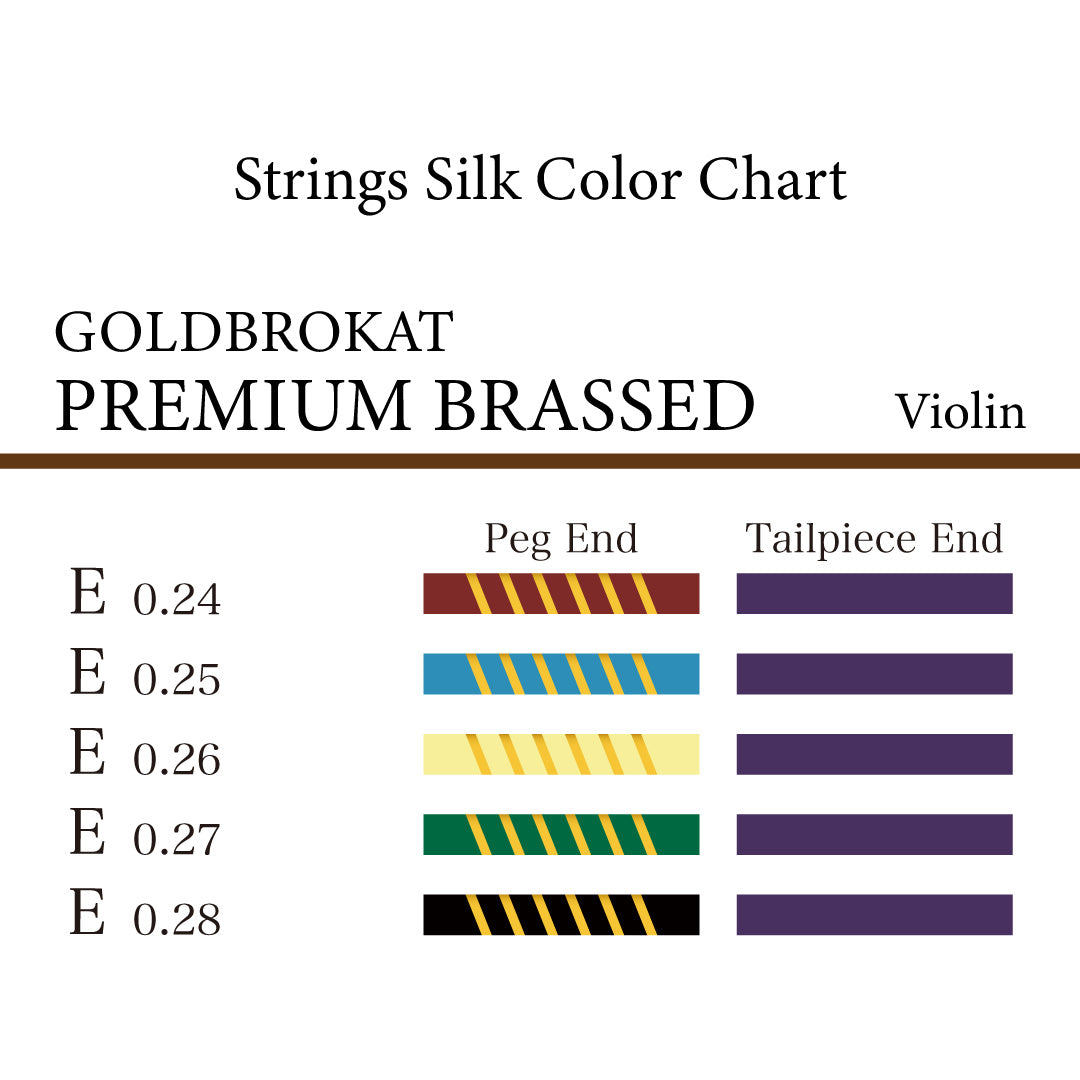 Strings Silk Color Chart

GOLDBROKAT
PREMIUM BRASSED Violin

Peg End Tailpiece End

E 0.24
E 0.25
E 0.26
E 0.27
E 0.28